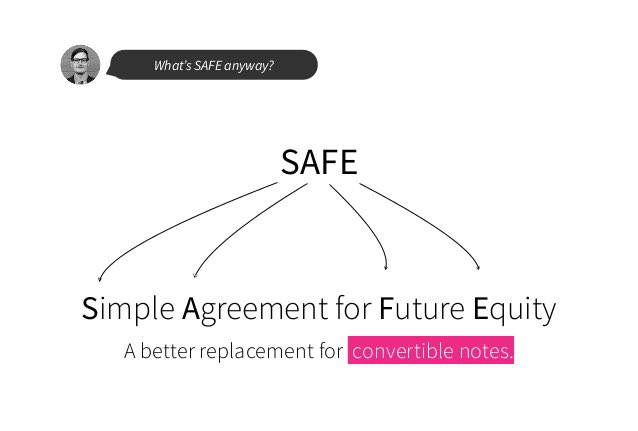 What's SAFE anyway?

SAFE

Simple Agreement for Future Equity

A better replacement for convertible notes.